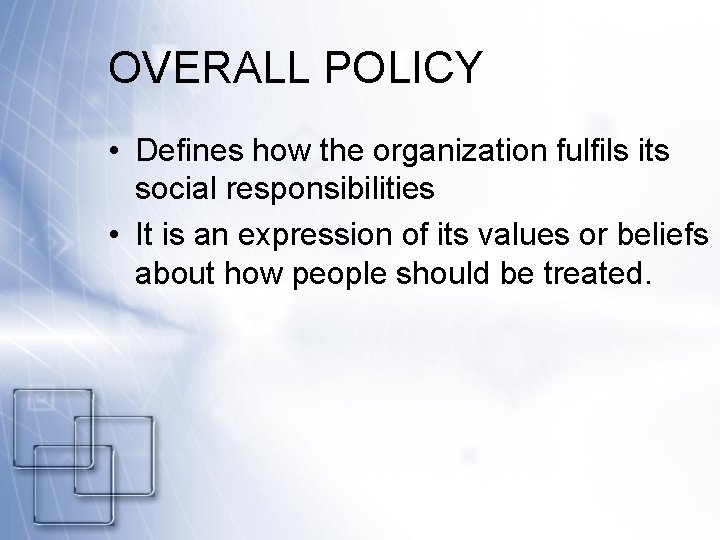 OVERALL POLICY

• Defines how the organization fulfils its social responsibilities

• It is an expression of its values or beliefs about how people should be treated.